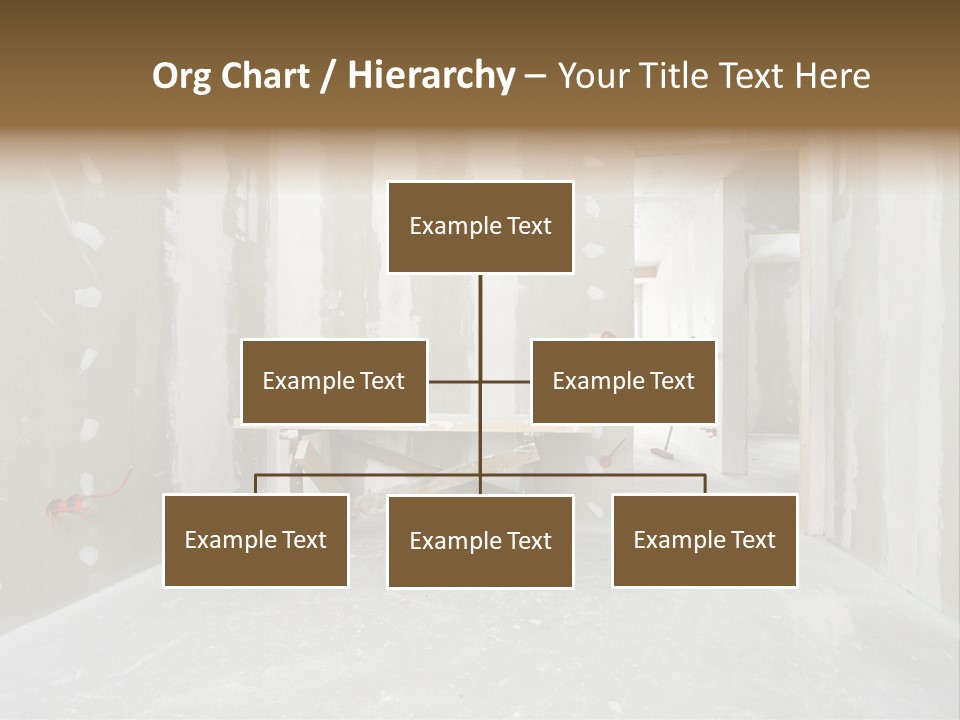 Org Chart / Hierarchy – Your Title Text Here

Example Text

Example Text

Example Text

Example Text

Example Text

Example Text